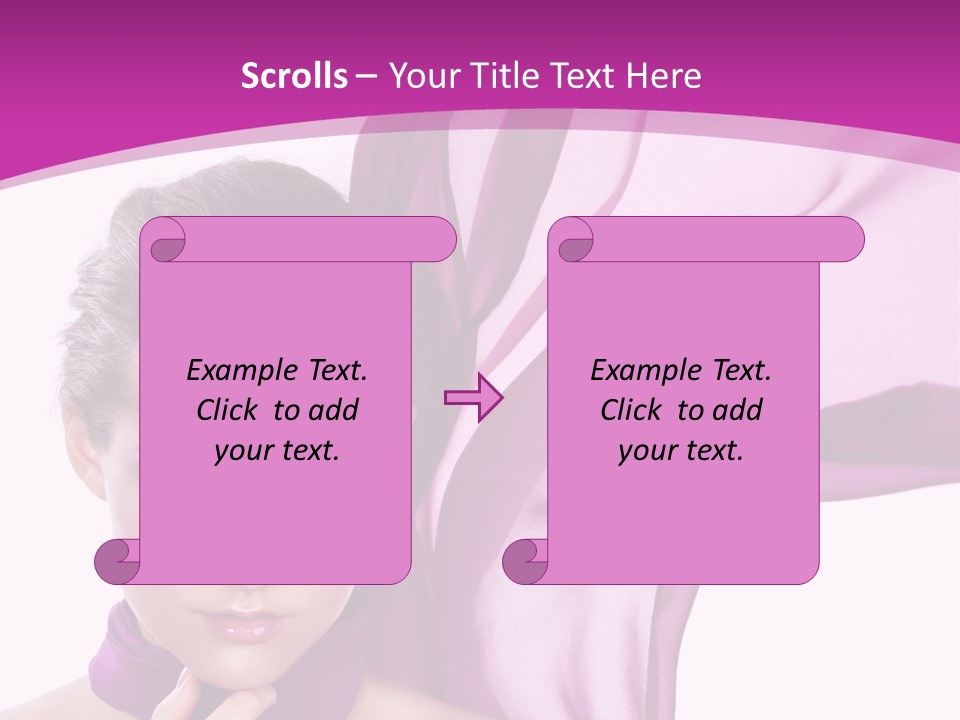 Scrolls – Your Title Text Here

Example Text. Click to add your text.

Example Text. Click to add your text.